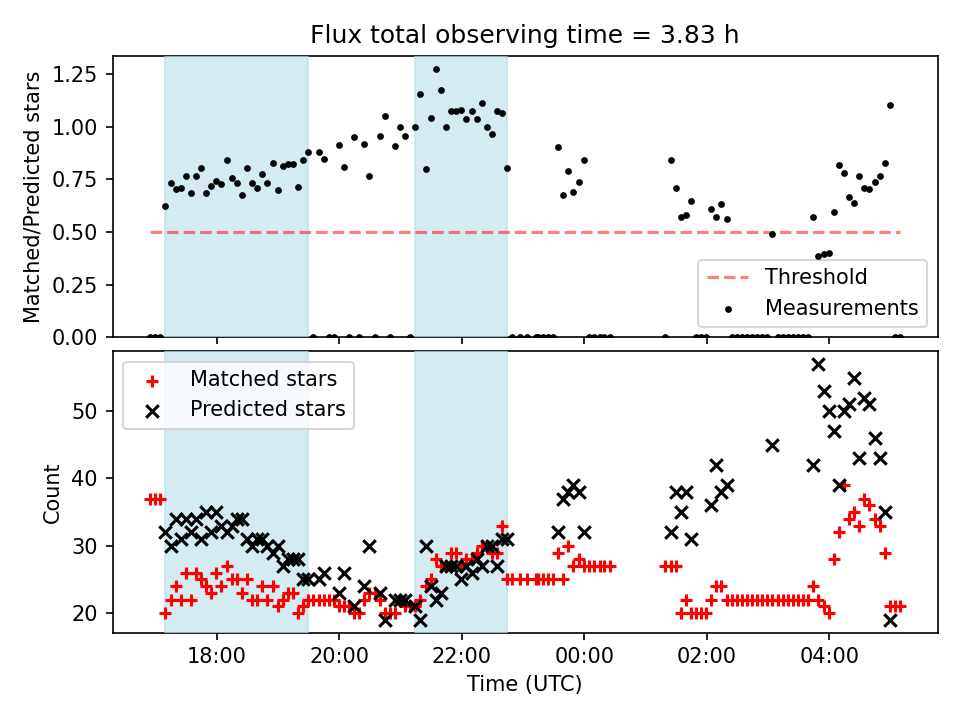 Flux total observing time = 3.83 h

Matched/Predicted stars

1.25
1.00
0.75
0.50
0.25
0.00

Threshold
Measurements

Matched stars
Predicted stars

Count

50
40
30
20

18:00
20:00
22:00
00:00
02:00
04:00

Time (UTC)